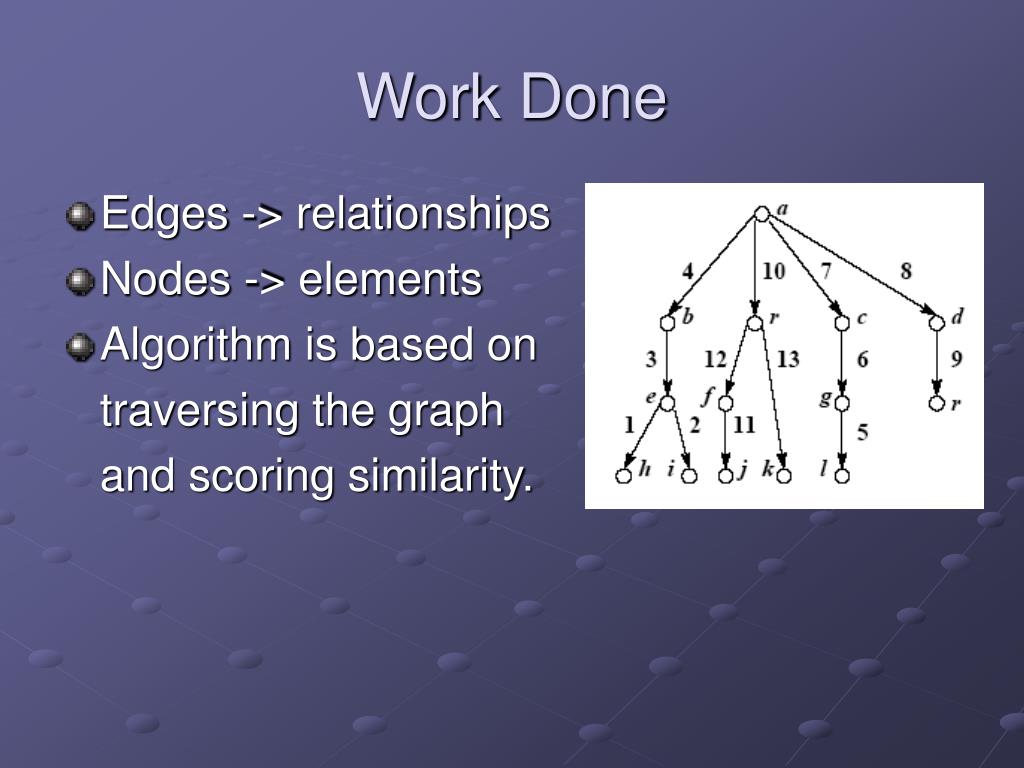 Work Done

Edges -> relationships

Nodes -> elements

Algorithm is based on traversing the graph and scoring similarity.

a
4
10
7
8
b
r
c
d
3
12
13
6
9
e
f
g
r
1
2
11
5
h
i
j
k
l